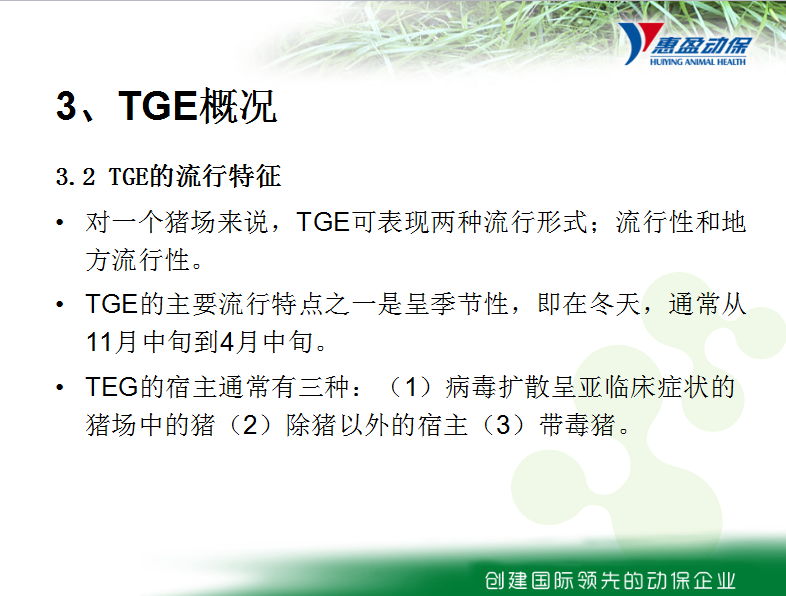 惠盈动保
HUIYING ANIMAL HEALTH

3、TGE概况

3.2 TGE的流行特征

• 对一个猪场来说，TGE可表现两种流行形式；流行性和地方流行性。

• TGE的主要流行特点之一是呈季节性，即在冬天，通常从11月中旬到4月中旬。

• TEG的宿主通常有三种：（1）病毒扩散呈亚临床症状的猪场中的猪（2）除猪以外的宿主（3）带毒猪。

创建国际领先的动保企业